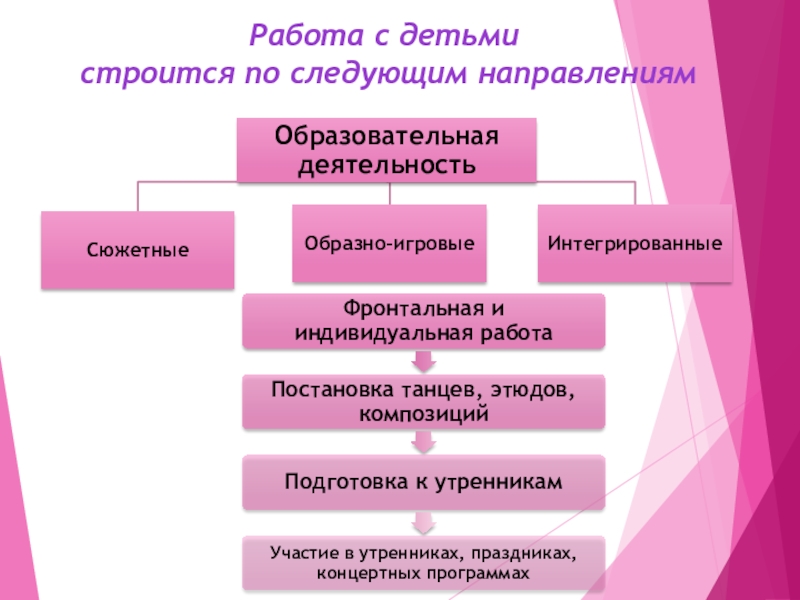 Работа с детьми
строится по следующим направлениям

Образовательная деятельность

Сюжетные

Образно-игровые

Интегрированные

Фронтальная и индивидуальная работа

Постановка танцев, этюдов, композиций

Подготовка к утренникам

Участие в утренниках, праздниках, концертных программах